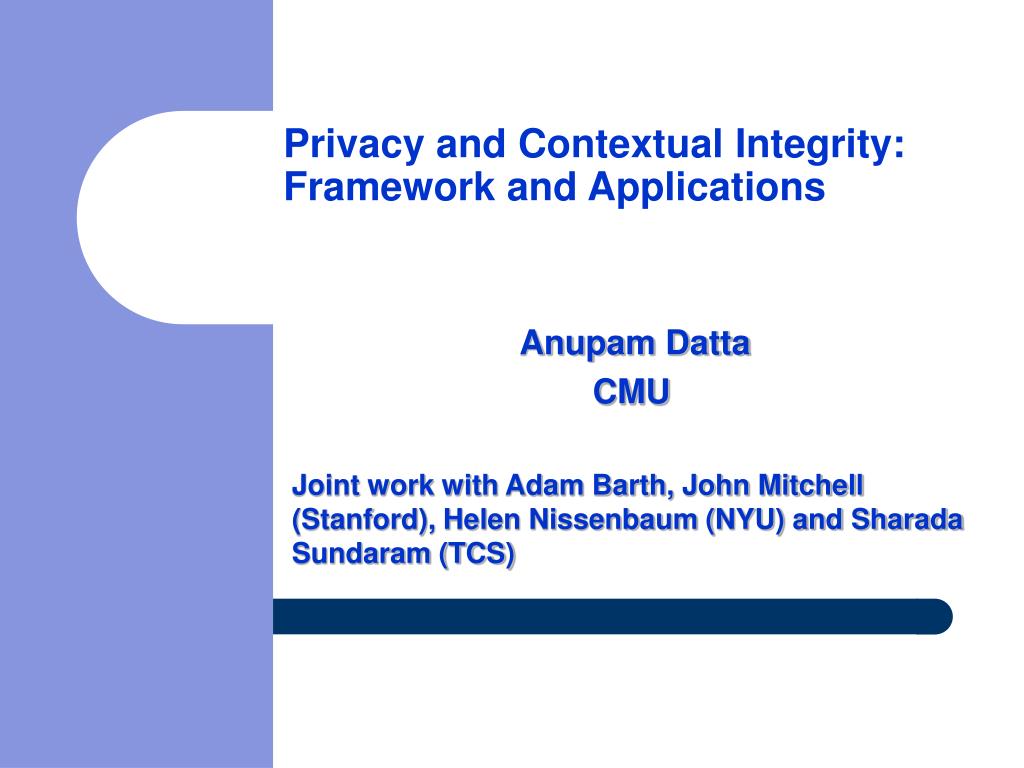 Privacy and Contextual Integrity: Framework and Applications

Anupam Datta
CMU

Joint work with Adam Barth, John Mitchell (Stanford), Helen Nissenbaum (NYU) and Sharada Sundaram (TCS)